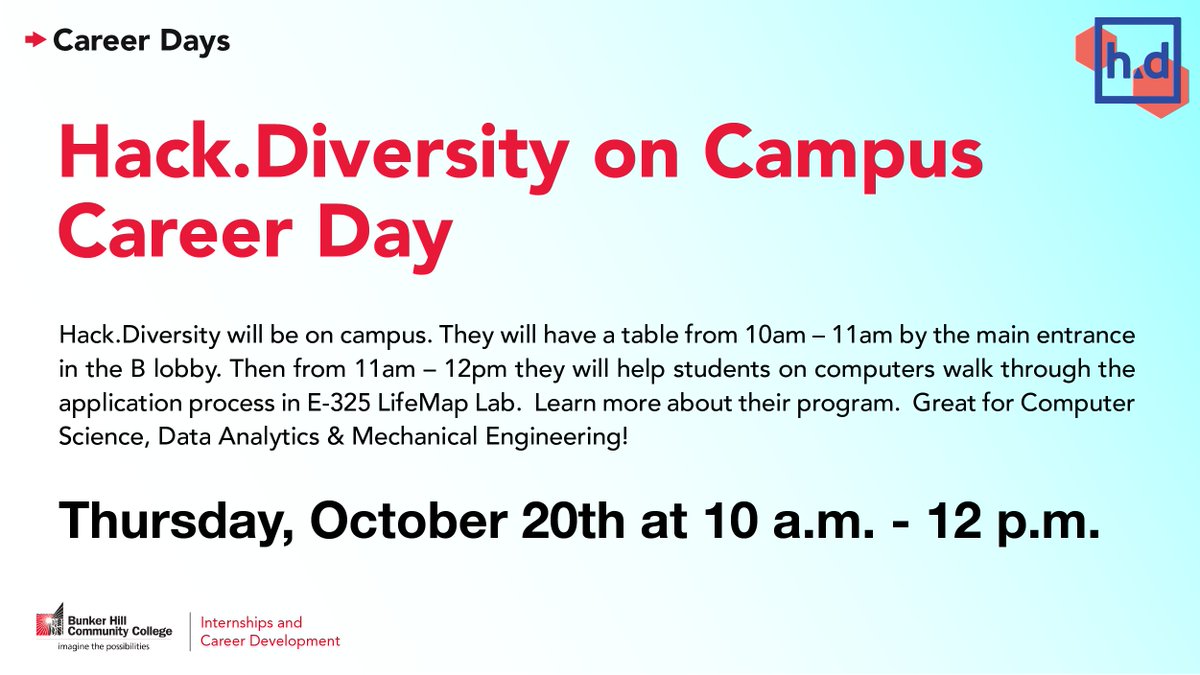 Career Days

h.d

Hack.Diversity on Campus Career Day

Hack.Diversity will be on campus. They will have a table from 10am – 11am by the main entrance in the B lobby. Then from 11am – 12pm they will help students on computers walk through the application process in E-325 LifeMap Lab. Learn more about their program. Great for Computer Science, Data Analytics & Mechanical Engineering!

Thursday, October 20th at 10 a.m. - 12 p.m.

Bunker Hill Community College
imagine the possibilities

Internships and Career Development